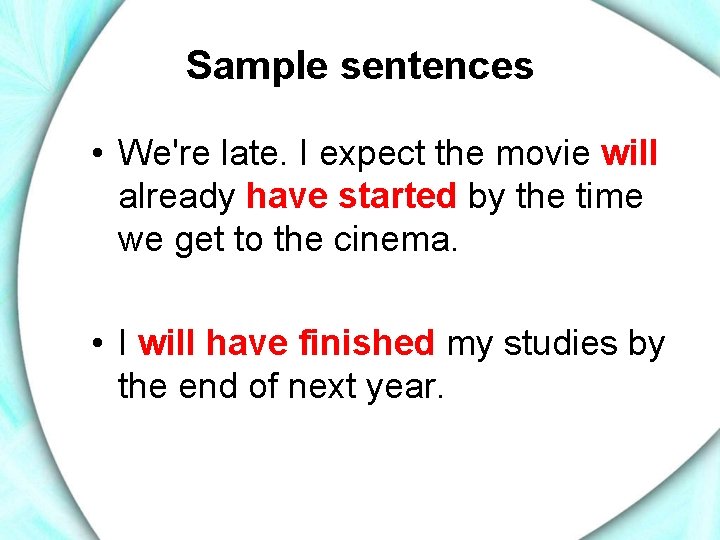 Sample sentences

• We're late. I expect the movie will already have started by the time we get to the cinema.

• I will have finished my studies by the end of next year.